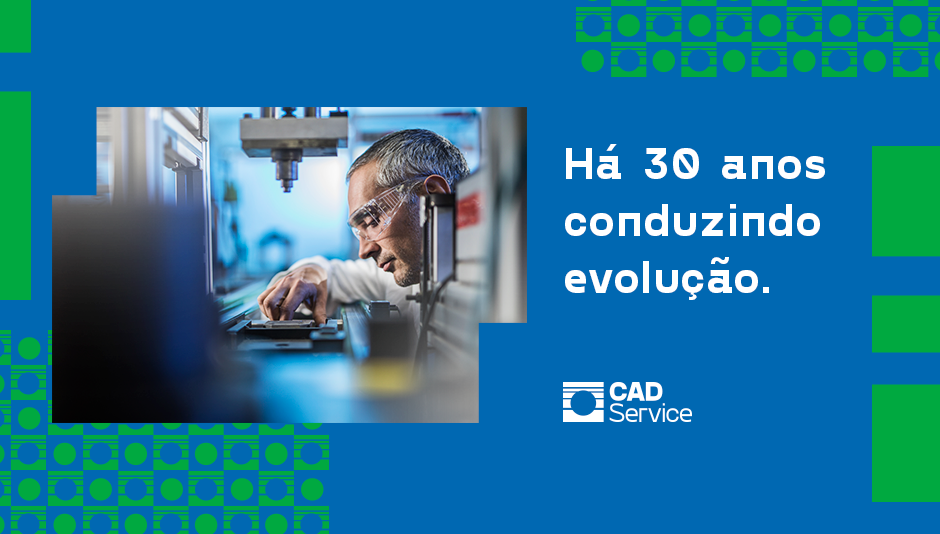 Há 30 anos conduzindo evolução.

CAD Service